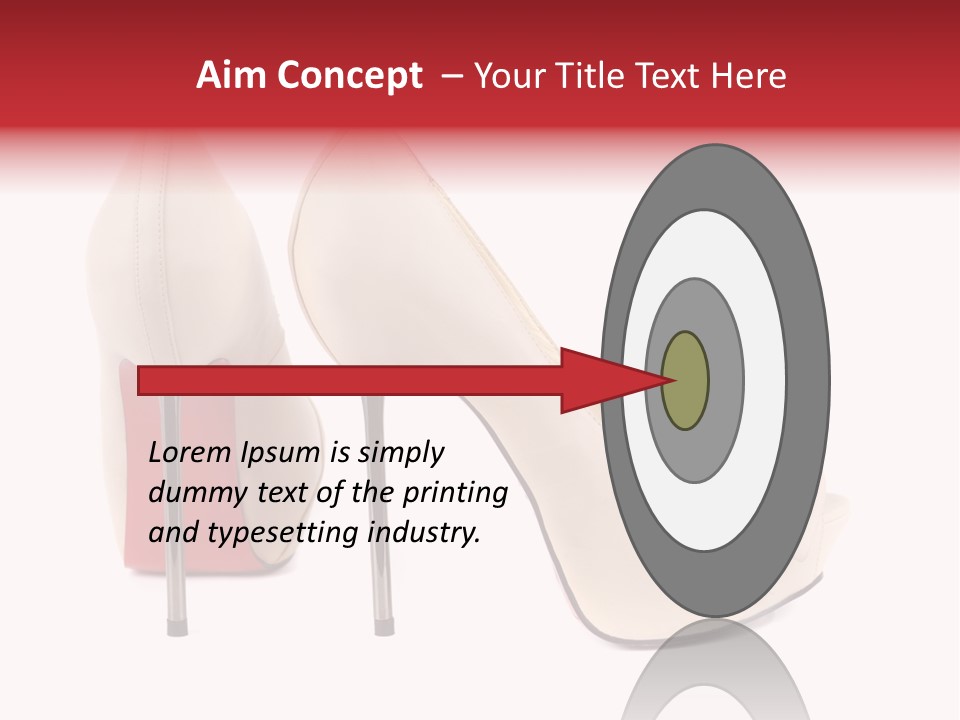 Aim Concept – Your Title Text Here

Lorem Ipsum is simply dummy text of the printing and typesetting industry.